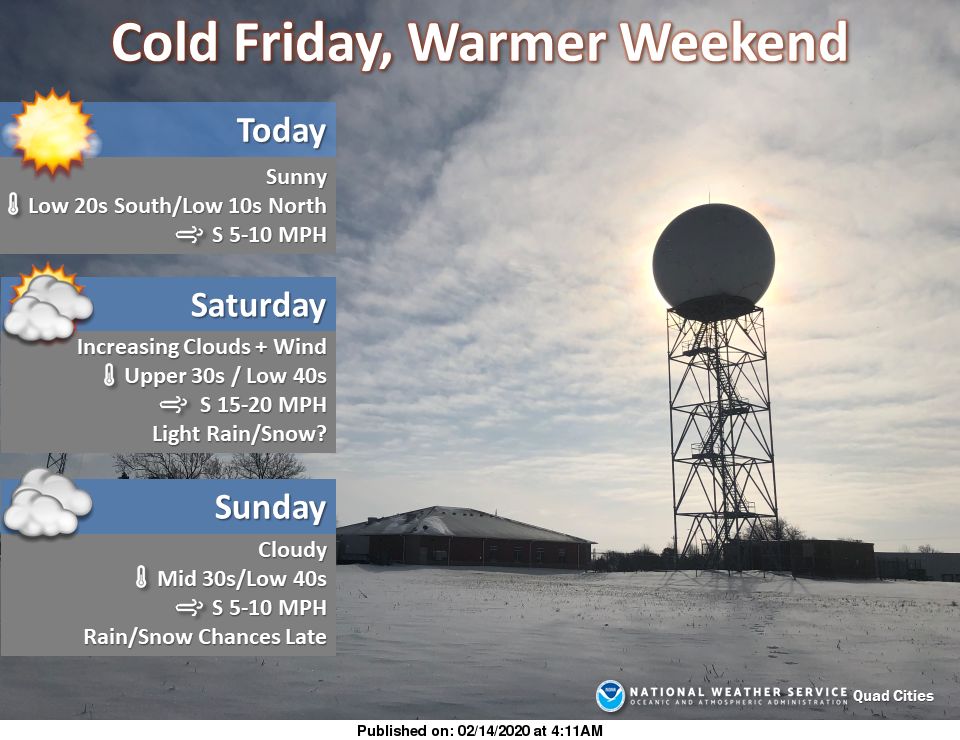 Cold Friday, Warmer Weekend

Today
Sunny
Low 20s South/Low 10s North
S 5-10 MPH

Saturday
Increasing Clouds + Wind
Upper 30s / Low 40s
S 15-20 MPH
Light Rain/Snow?

Sunday
Cloudy
Mid 30s/Low 40s
S 5-10 MPH
Rain/Snow Chances Late

NATIONAL WEATHER SERVICE
OCEANIC AND ATMOSPHERIC ADMINISTRATION
Quad Cities

Published on: 02/14/2020 at 4:11AM